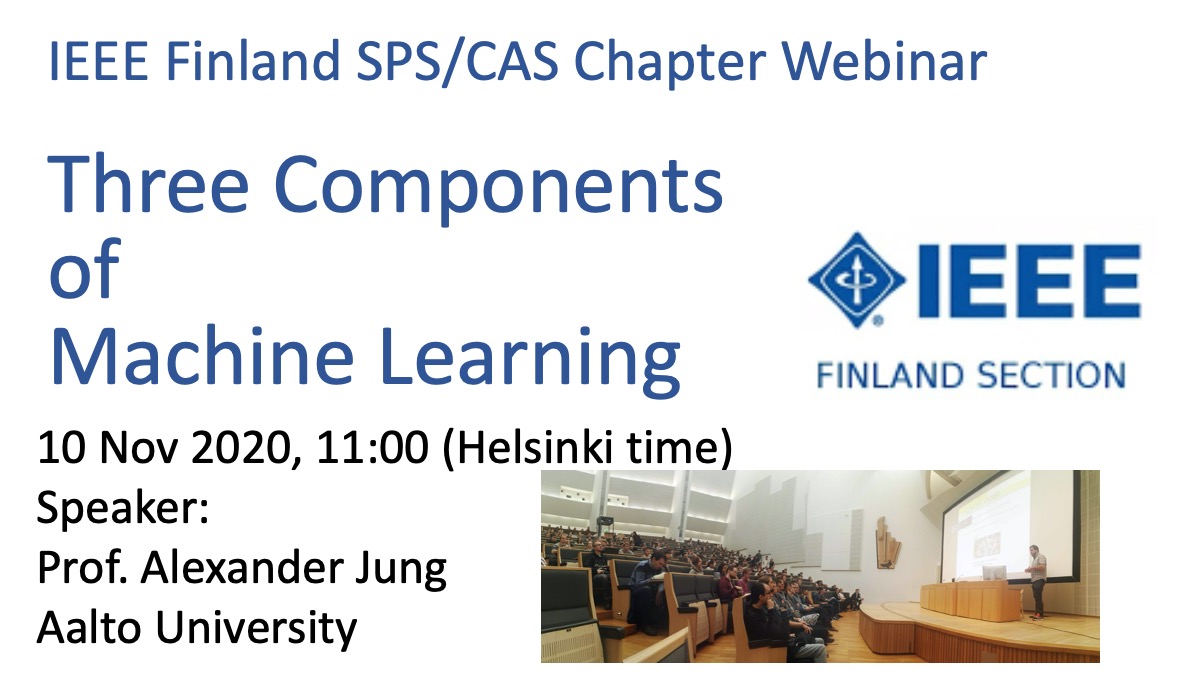 IEEE Finland SPS/CAS Chapter Webinar

Three Components of Machine Learning

IEEE
FINLAND SECTION

10 Nov 2020, 11:00 (Helsinki time)
Speaker:
Prof. Alexander Jung
Aalto University